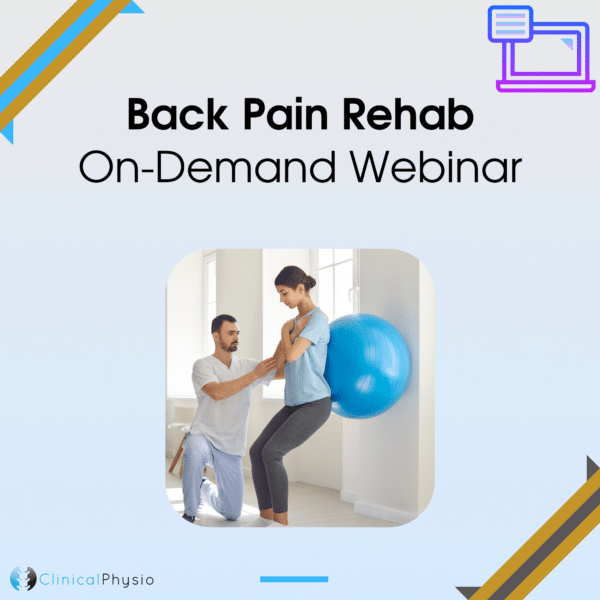 Back Pain Rehab
On-Demand Webinar

ClinicalPhysio